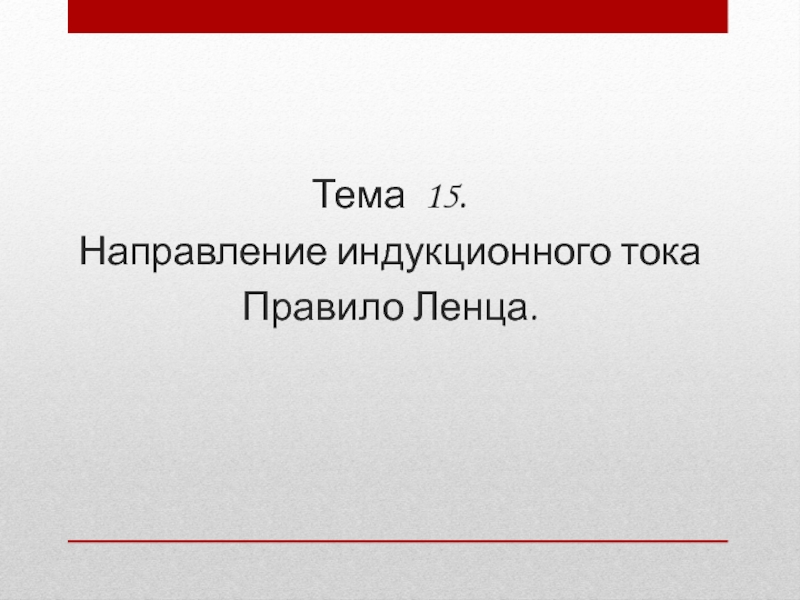 Тема 15.
Направление индукционного тока
Правило Ленца.